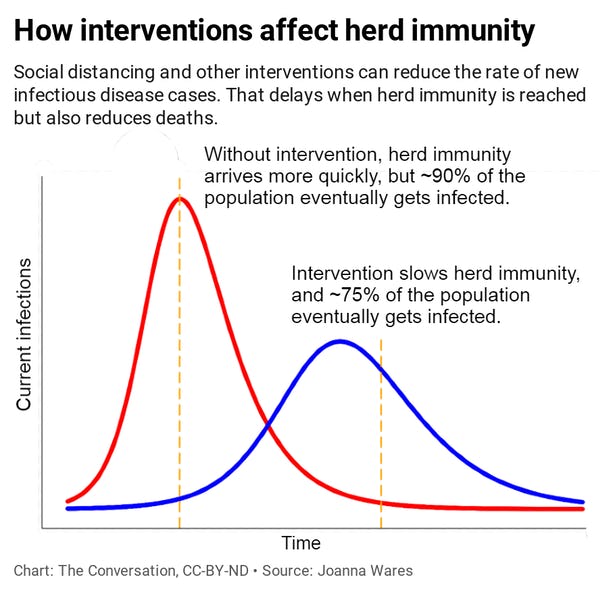 How interventions affect herd immunity

Social distancing and other interventions can reduce the rate of new infectious disease cases. That delays when herd immunity is reached but also reduces deaths.

Without intervention, herd immunity arrives more quickly, but ~90% of the population eventually gets infected.

Intervention slows herd immunity, and ~75% of the population eventually gets infected.

Current infections

Time

Chart: The Conversation, CC-BY-ND • Source: Joanna Wares